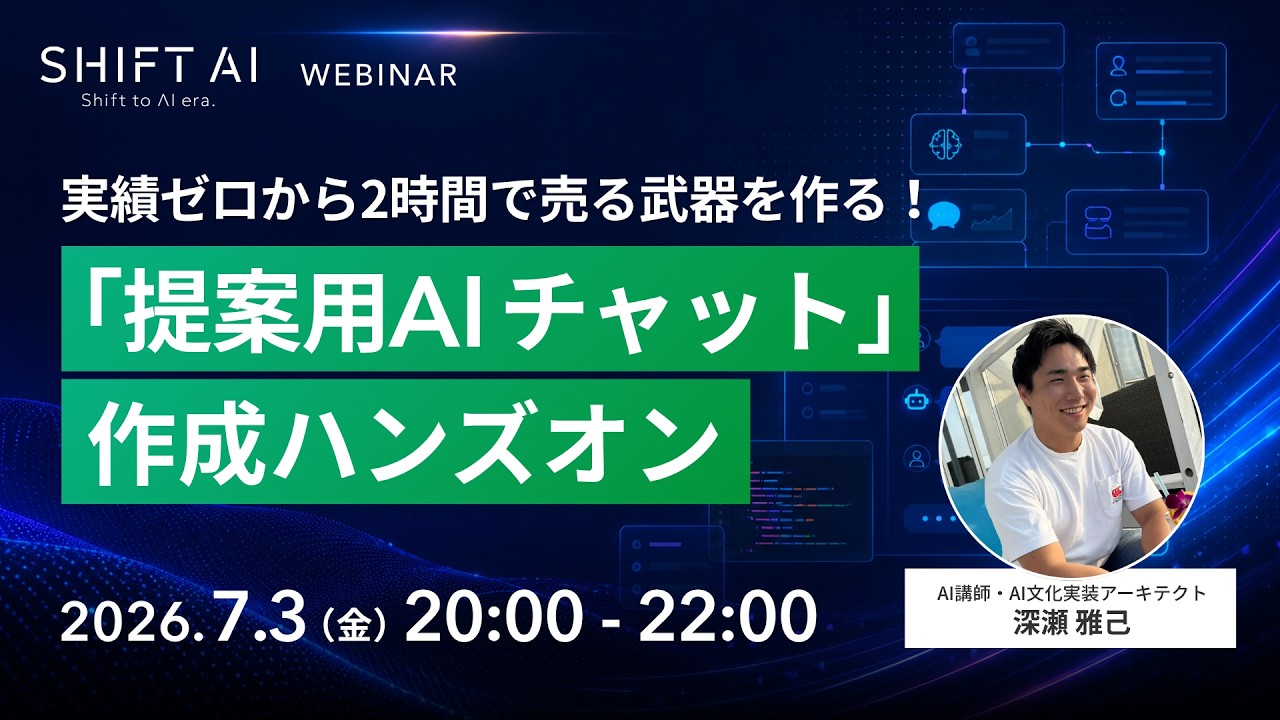 SHIFT AI
Shift to AI era.
WEBINAR

実績ゼロから2時間で売る武器を作る！

「提案用AIチャット」
作成ハンズオン

2026.7.3（金）20:00 - 22:00

AI講師・AI文化実装アーキテクト
深瀬 雅己